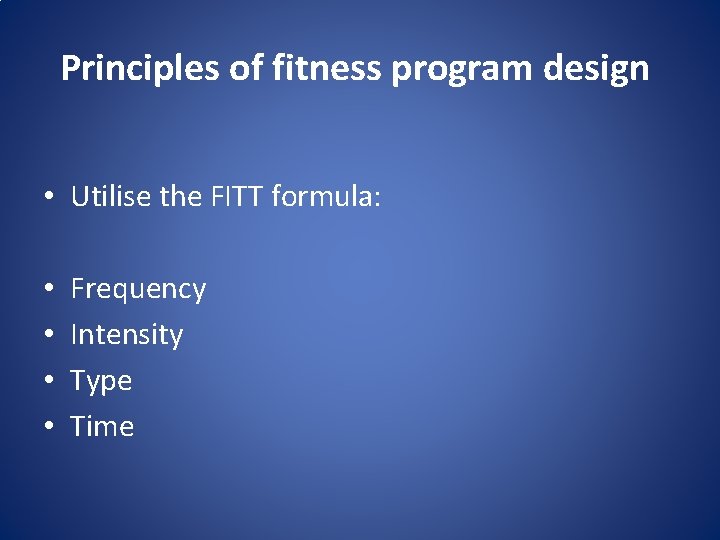 Principles of fitness program design

• Utilise the FITT formula:

• Frequency
• Intensity
• Type
• Time